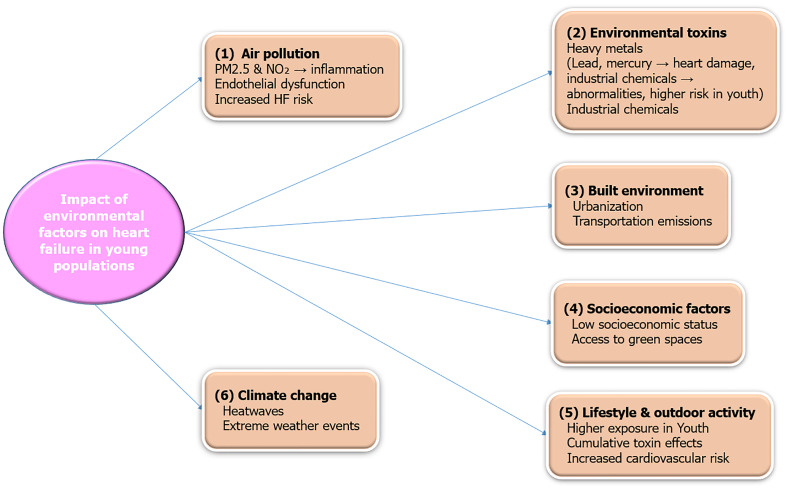 Impact of environmental factors on heart failure in young populations

(1) Air pollution
PM2.5 & $NO_2$ → inflammation
Endothelial dysfunction
Increased HF risk

(2) Environmental toxins
Heavy metals
(Lead, mercury → heart damage, industrial chemicals → abnormalities, higher risk in youth)
Industrial chemicals

(3) Built environment
Urbanization
Transportation emissions

(4) Socioeconomic factors
Low socioeconomic status
Access to green spaces

(5) Lifestyle & outdoor activity
Higher exposure in Youth
Cumulative toxin effects
Increased cardiovascular risk

(6) Climate change
Heatwaves
Extreme weather events